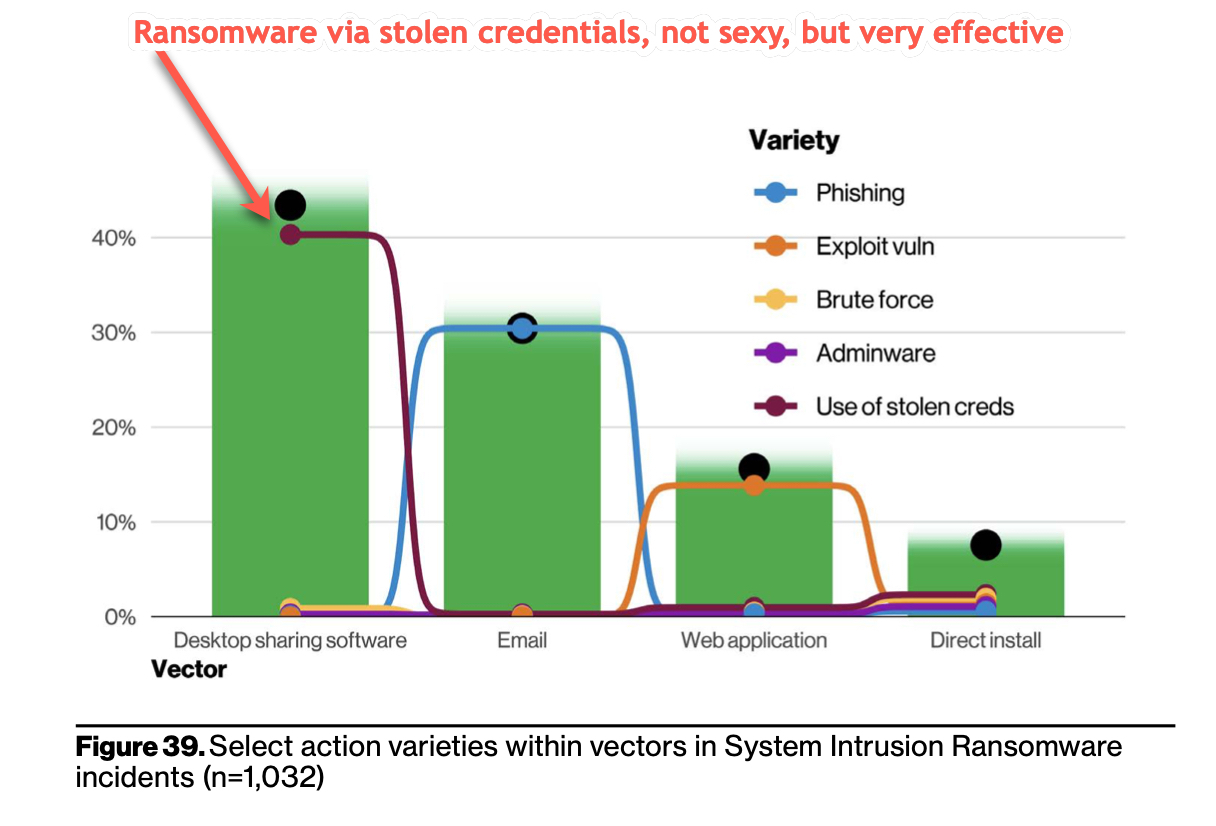 Ransomware via stolen credentials, not sexy, but very effective

Variety
Phishing
Exploit vuln
Brute force
Adminware
Use of stolen creds

40%
30%
20%
10%
0%

Desktop sharing software
Email
Web application
Direct install
Vector

Figure 39. Select action varieties within vectors in System Intrusion Ransomware incidents (n=1,032)